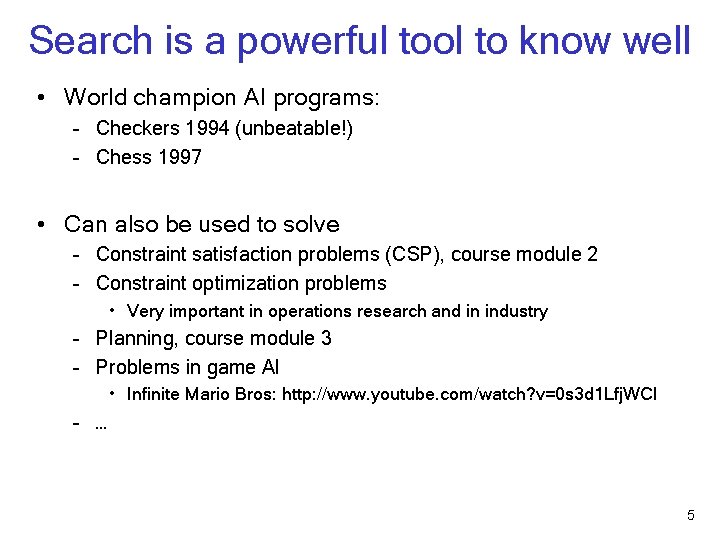 Search is a powerful tool to know well

• World champion AI programs:
  - Checkers 1994 (unbeatable!)
  - Chess 1997

• Can also be used to solve
  - Constraint satisfaction problems (CSP), course module 2
  - Constraint optimization problems
    • Very important in operations research and in industry
  - Planning, course module 3
  - Problems in game AI
    • Infinite Mario Bros: http://www.youtube.com/watch?v=0s3d1LfjWCI
  - ...

5